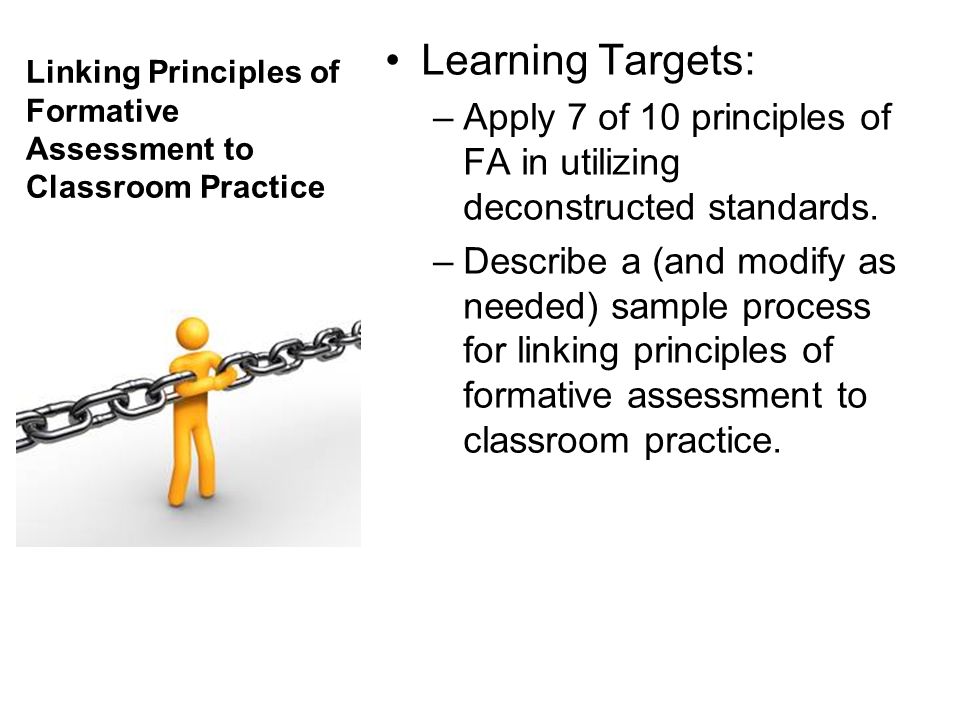 Linking Principles of Formative Assessment to Classroom Practice

• Learning Targets:
– Apply 7 of 10 principles of FA in utilizing deconstructed standards.
– Describe a (and modify as needed) sample process for linking principles of formative assessment to classroom practice.